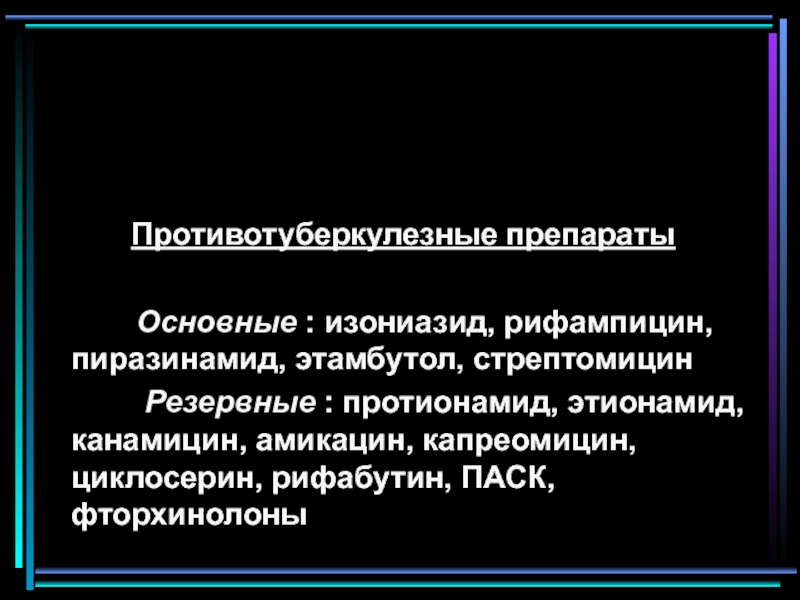 Противотуберкулезные препараты

Основные : изониазид, рифампицин, пиразинамид, этамбутол, стрептомицин

Резервные : протионамид, этионамид, канамицин, амикацин, капреомицин, циклосерин, рифабутин, ПАСК, фторхинолоны